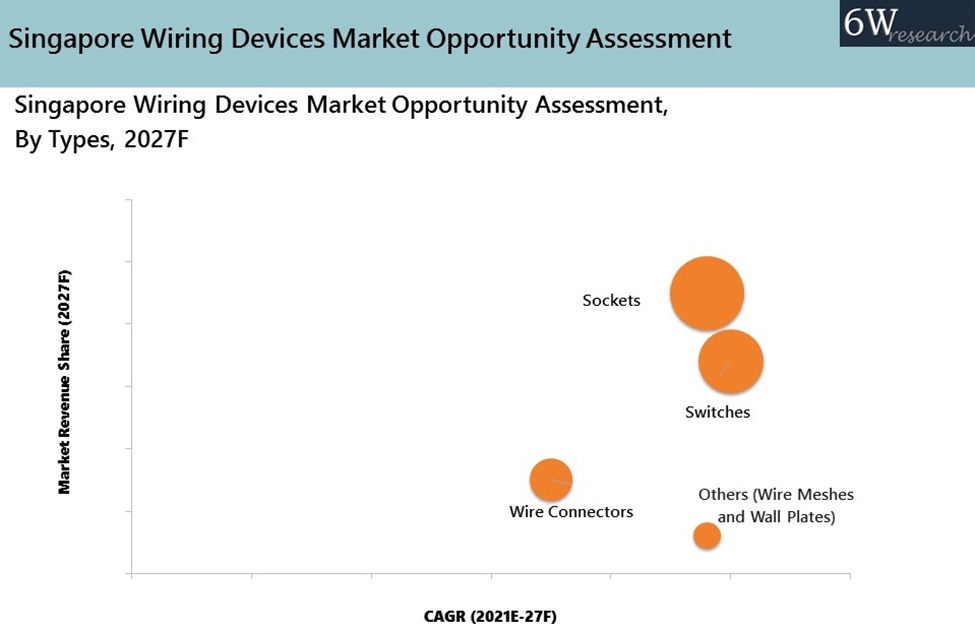 Singapore Wiring Devices Market Opportunity Assessment

6W research

Singapore Wiring Devices Market Opportunity Assessment, By Types, 2027F

Market Revenue Share (2027F)

Sockets

Switches

Wire Connectors

Others (Wire Meshes and Wall Plates)

CAGR (2021E-27F)